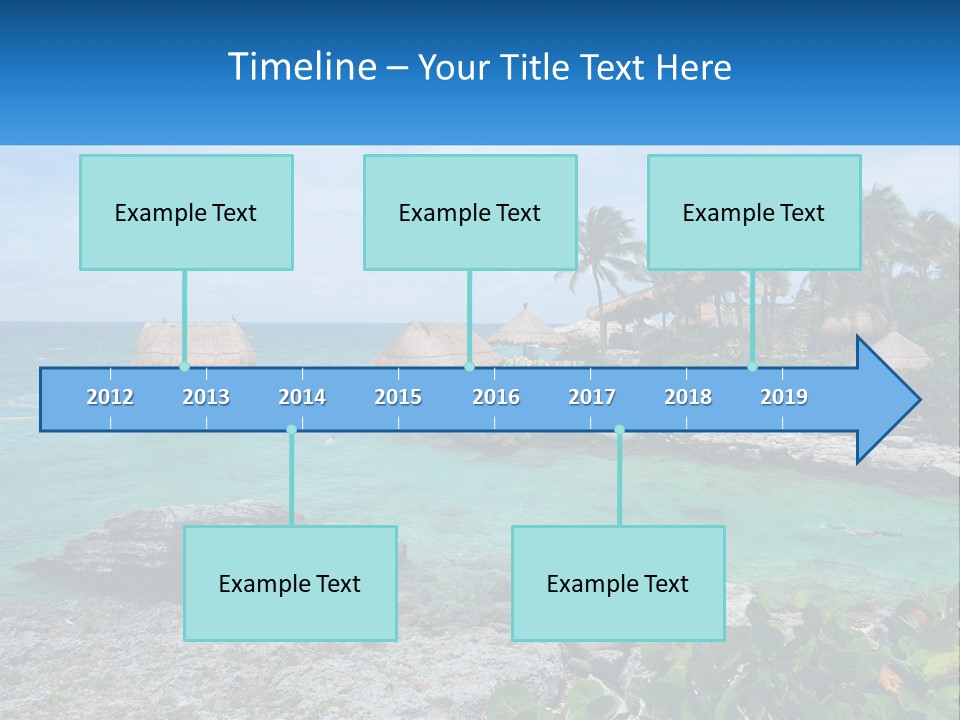 Timeline – Your Title Text Here

Example Text

Example Text

Example Text

2012 2013 2014 2015 2016 2017 2018 2019

Example Text

Example Text